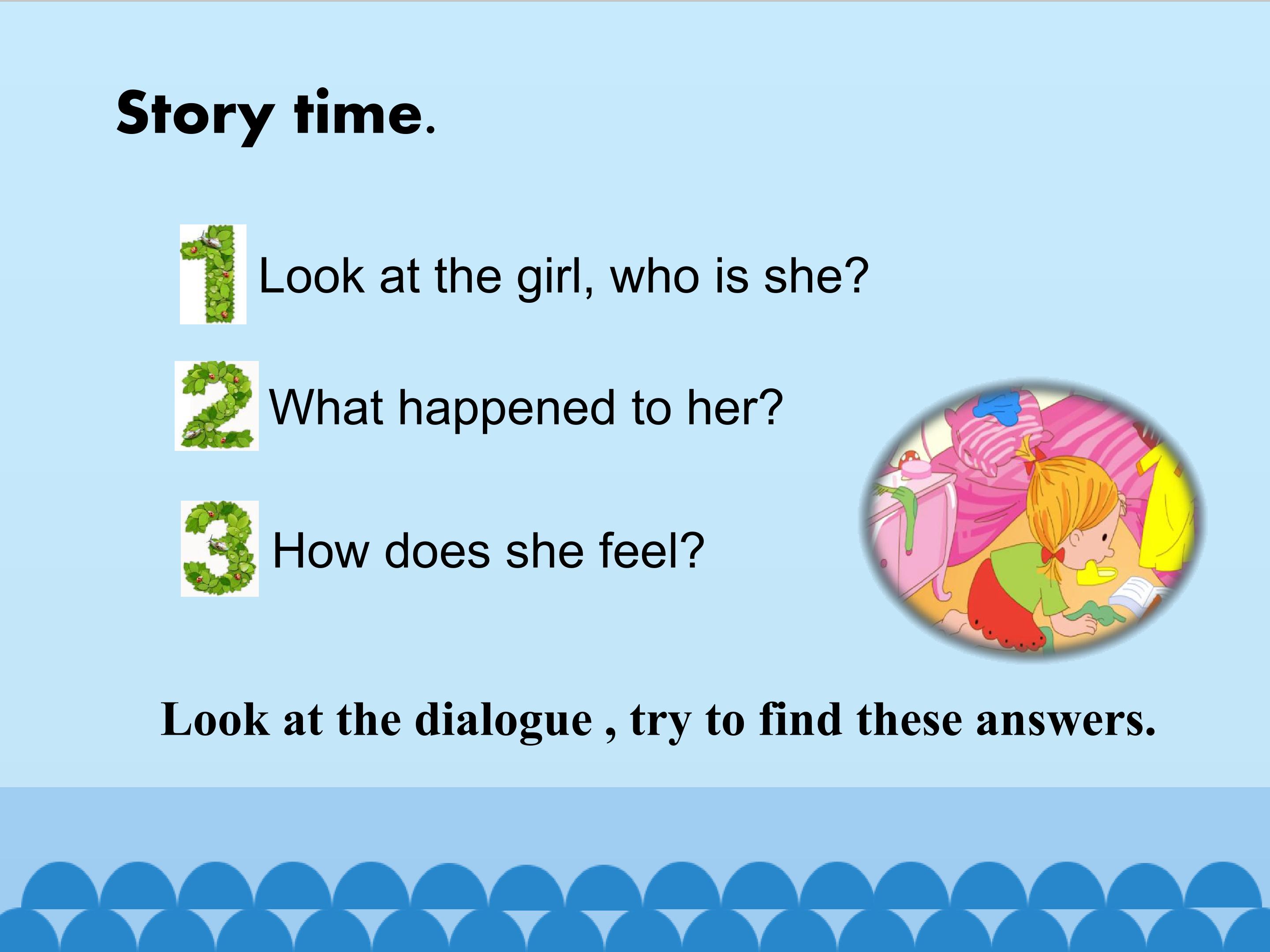 Story time.

1 Look at the girl, who is she?

2 What happened to her?

3 How does she feel?

Look at the dialogue , try to find these answers.